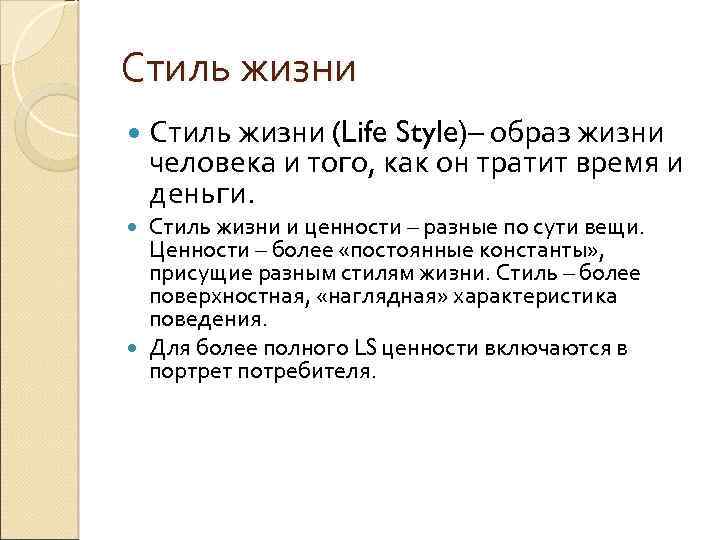 Стиль жизни

Стиль жизни (Life Style)– образ жизни человека и того, как он тратит время и деньги.

Стиль жизни и ценности – разные по сути вещи. Ценности – более «постоянные константы», присущие разным стилям жизни. Стиль – более поверхностная, «наглядная» характеристика поведения.

Для более полного LS ценности включаются в портрет потребителя.